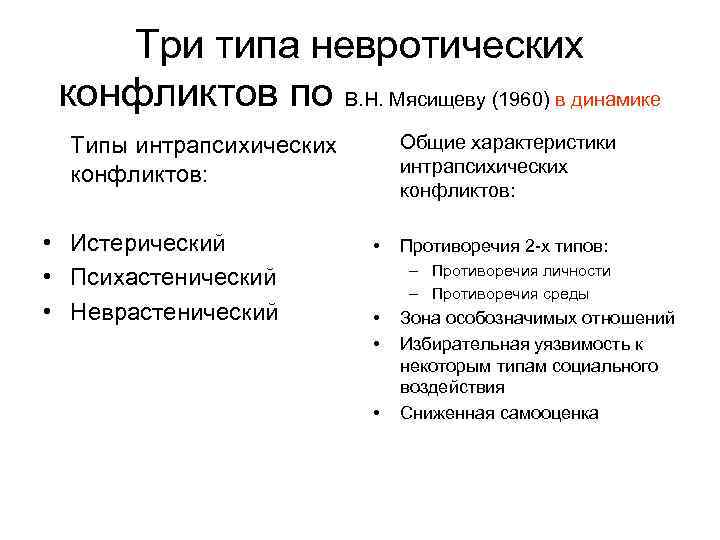 Три типа невротических конфликтов по В.Н. Мясищеву (1960) в динамике

Типы интрапсихических конфликтов:

• Истерический
• Психастенический
• Неврастенический

Общие характеристики интрапсихических конфликтов:

• Противоречия 2-х типов:
– Противоречия личности
– Противоречия среды
• Зона особозначимых отношений
• Избирательная уязвимость к некоторым типам социального воздействия
• Сниженная самооценка